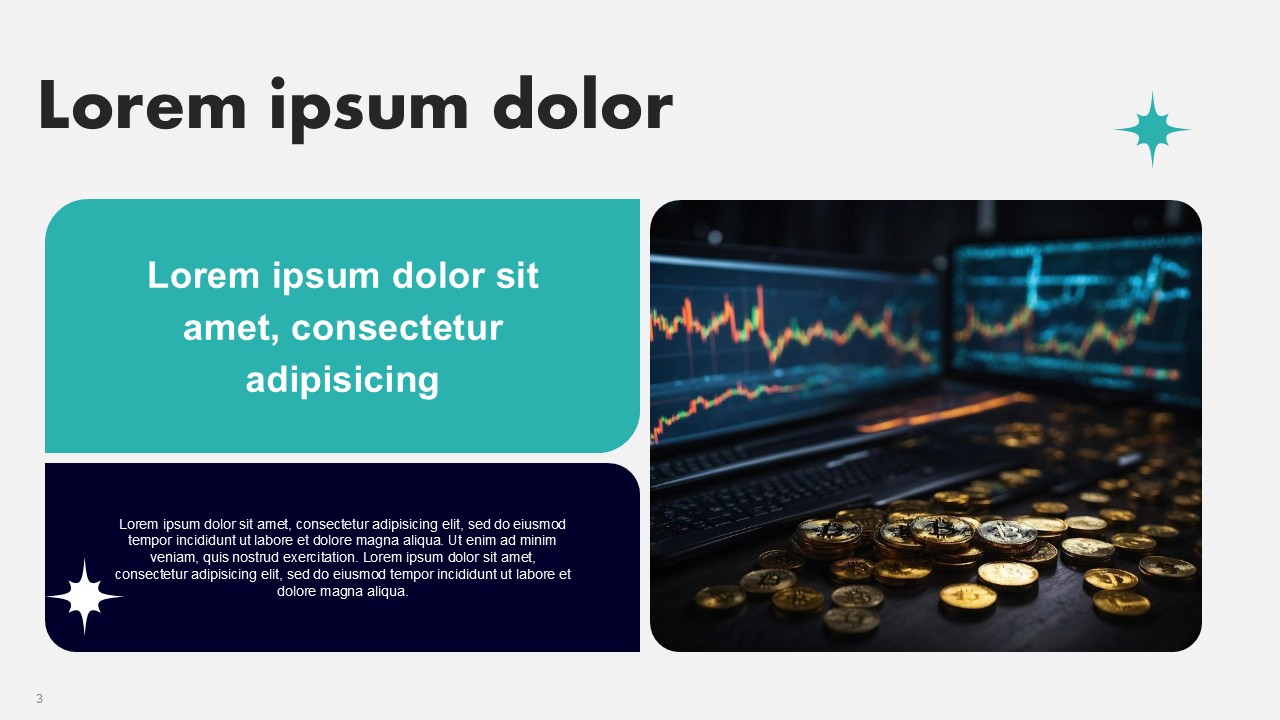 Lorem ipsum dolor

Lorem ipsum dolor sit amet, consectetur adipisicing

Lorem ipsum dolor sit amet, consectetur adipisicing elit, sed do eiusmod tempor incididunt ut labore et dolore magna aliqua. Ut enim ad minim veniam, quis nostrud exercitation. Lorem ipsum dolor sit amet, consectetur adipisicing elit, sed do eiusmod tempor incididunt ut labore et dolore magna aliqua.

3